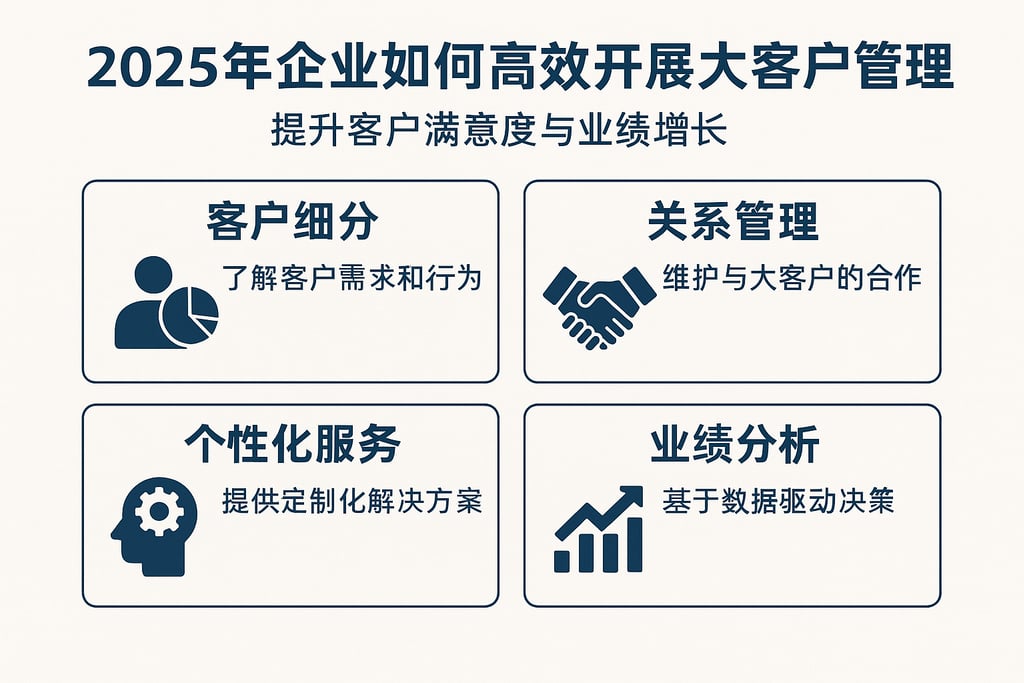 2025年企业如何高效开展大客户管理

提升客户满意度与业绩增长

客户细分

了解客户需求和行为

关系管理

维护与大客户的合作

个性化服务

提供定制化解决方案

业绩分析

基于数据驱动决策